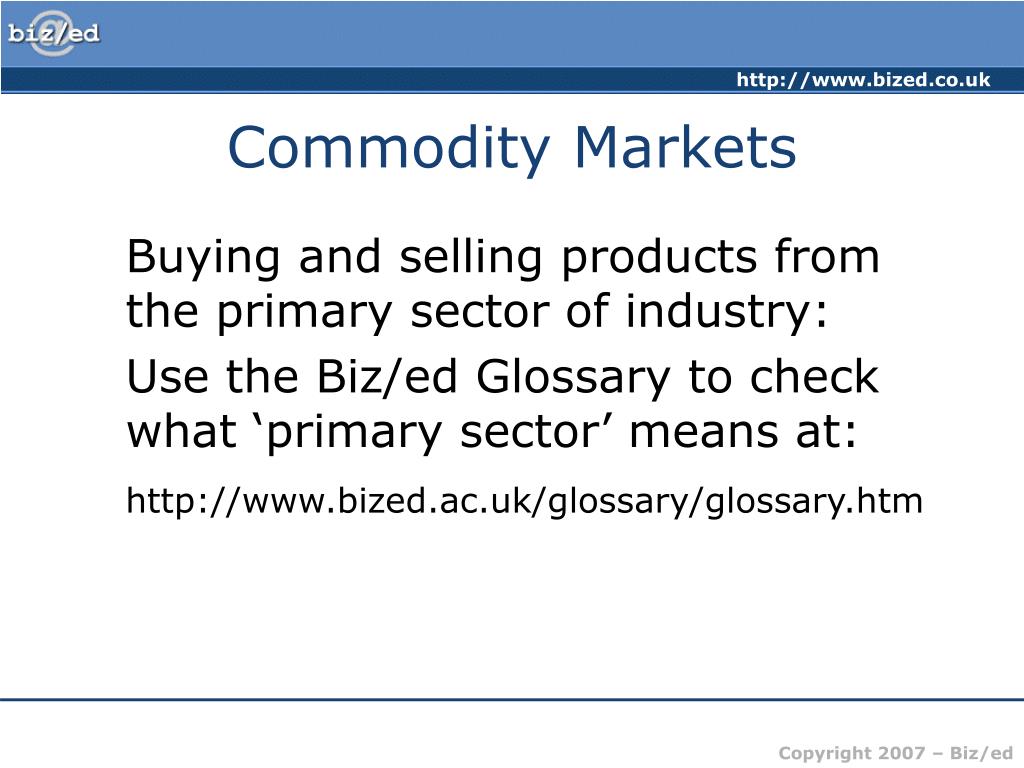 biz/ed

http://www.bized.co.uk

Commodity Markets

Buying and selling products from the primary sector of industry:

Use the Biz/ed Glossary to check what ‘primary sector’ means at:

http://www.bized.ac.uk/glossary/glossary.htm

Copyright 2007 – Biz/ed